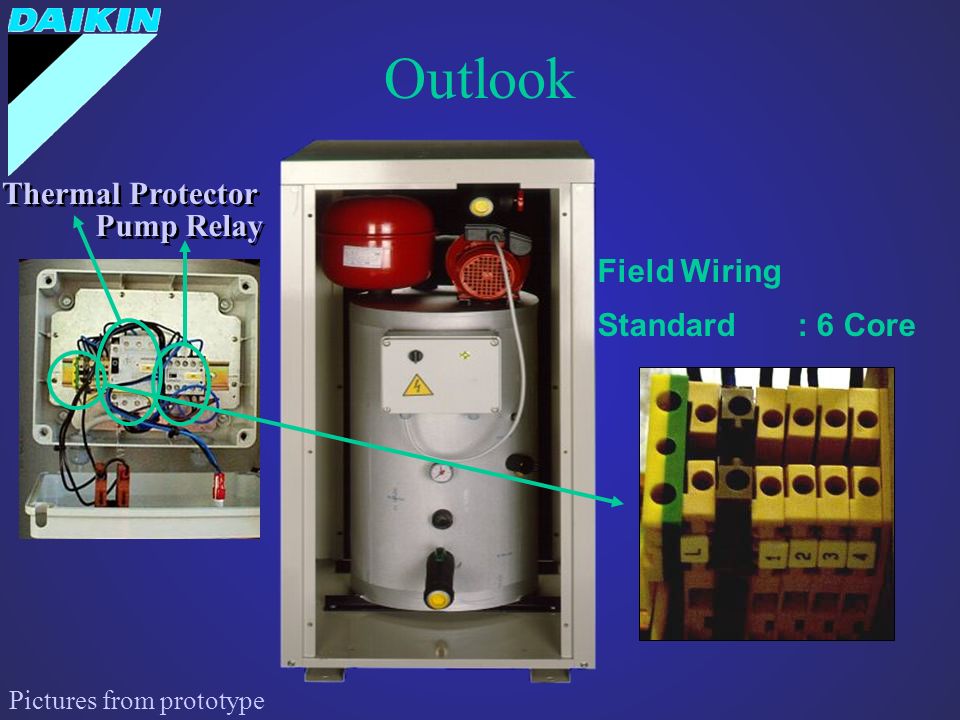 DAIKIN

Outlook

Thermal Protector
Pump Relay

Field Wiring

Standard : 6 Core

L 1 2 3 4

Pictures from prototype